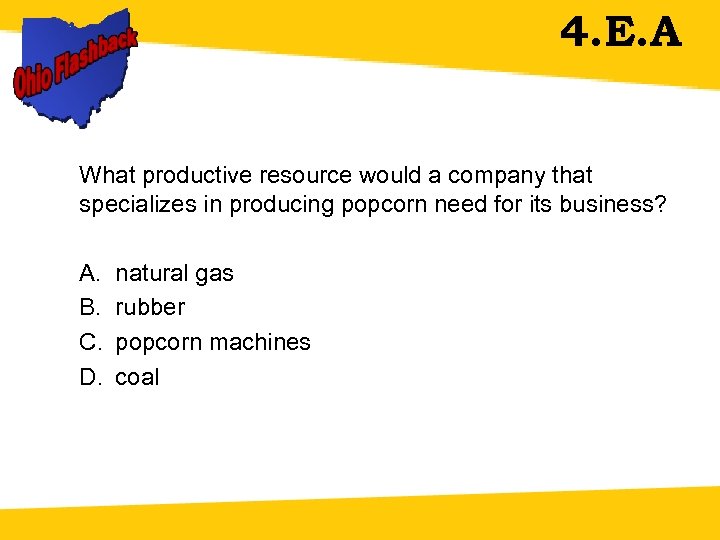 Ohio Flashback

4.E.A

What productive resource would a company that specializes in producing popcorn need for its business?

A. natural gas
B. rubber
C. popcorn machines
D. coal